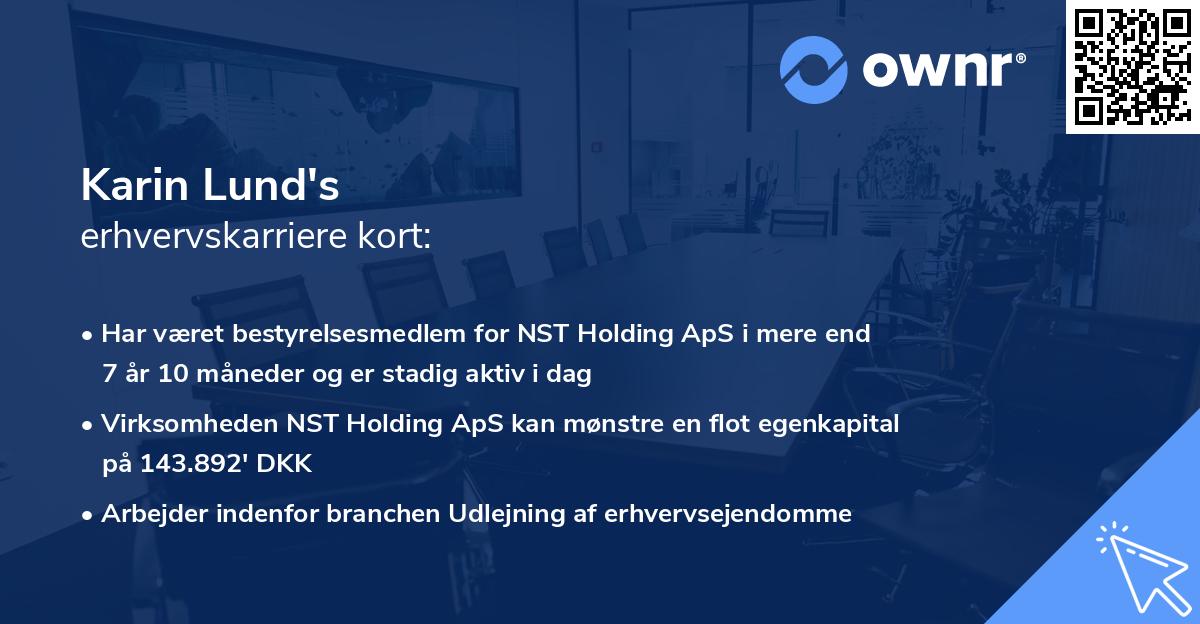 ownr®

Karin Lund's
erhvervskarriere kort:

• Har været bestyrelsesmedlem for NST Holding ApS i mere end 7 år 10 måneder og er stadig aktiv i dag

• Virksomheden NST Holding ApS kan mønstre en flot egenkapital på 143.892' DKK

• Arbejder indenfor branchen Udlejning af erhvervsejendomme